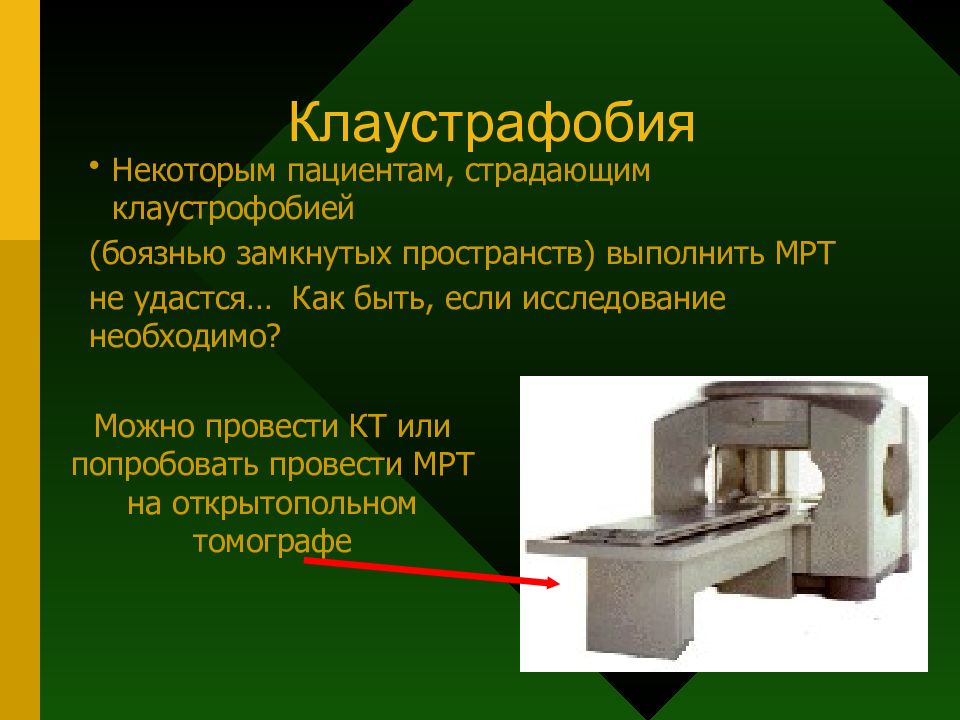 Клаустрафобия

• Некоторым пациентам, страдающим клаустрофобией

(боязнью замкнутых пространств) выполнить МРТ

не удастся… Как быть, если исследование необходимо?

Можно провести КТ или попробовать провести МРТ на открытопольном томографе